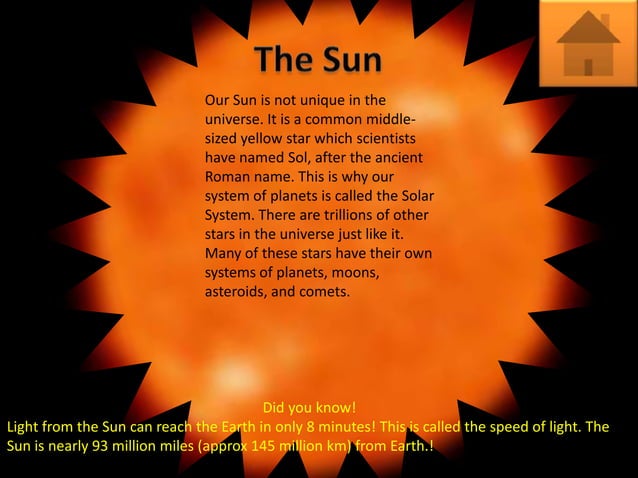 The Sun

Our Sun is not unique in the universe. It is a common middle-sized yellow star which scientists have named Sol, after the ancient Roman name. This is why our system of planets is called the Solar System. There are trillions of other stars in the universe just like it. Many of these stars have their own systems of planets, moons, asteroids, and comets.

Did you know!
Light from the Sun can reach the Earth in only 8 minutes! This is called the speed of light. The Sun is nearly 93 million miles (approx 145 million km) from Earth.!